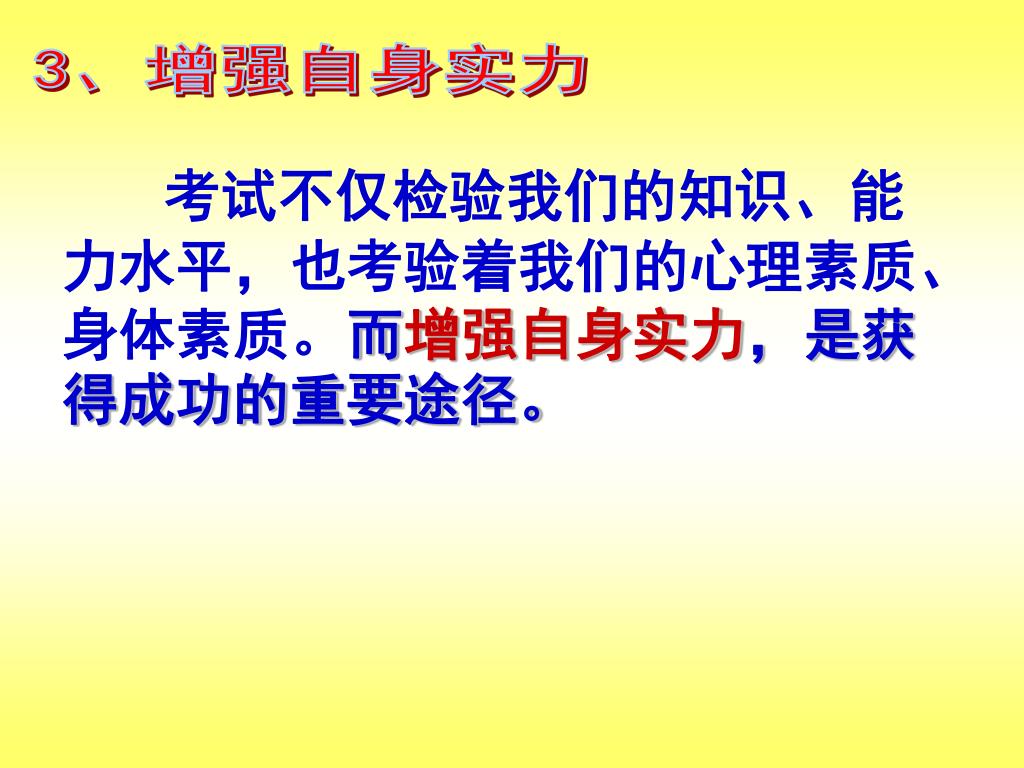 3、增强自身实力

考试不仅检验我们的知识、能力水平，也考验着我们的心理素质、身体素质。而增强自身实力，是获得成功的重要途径。